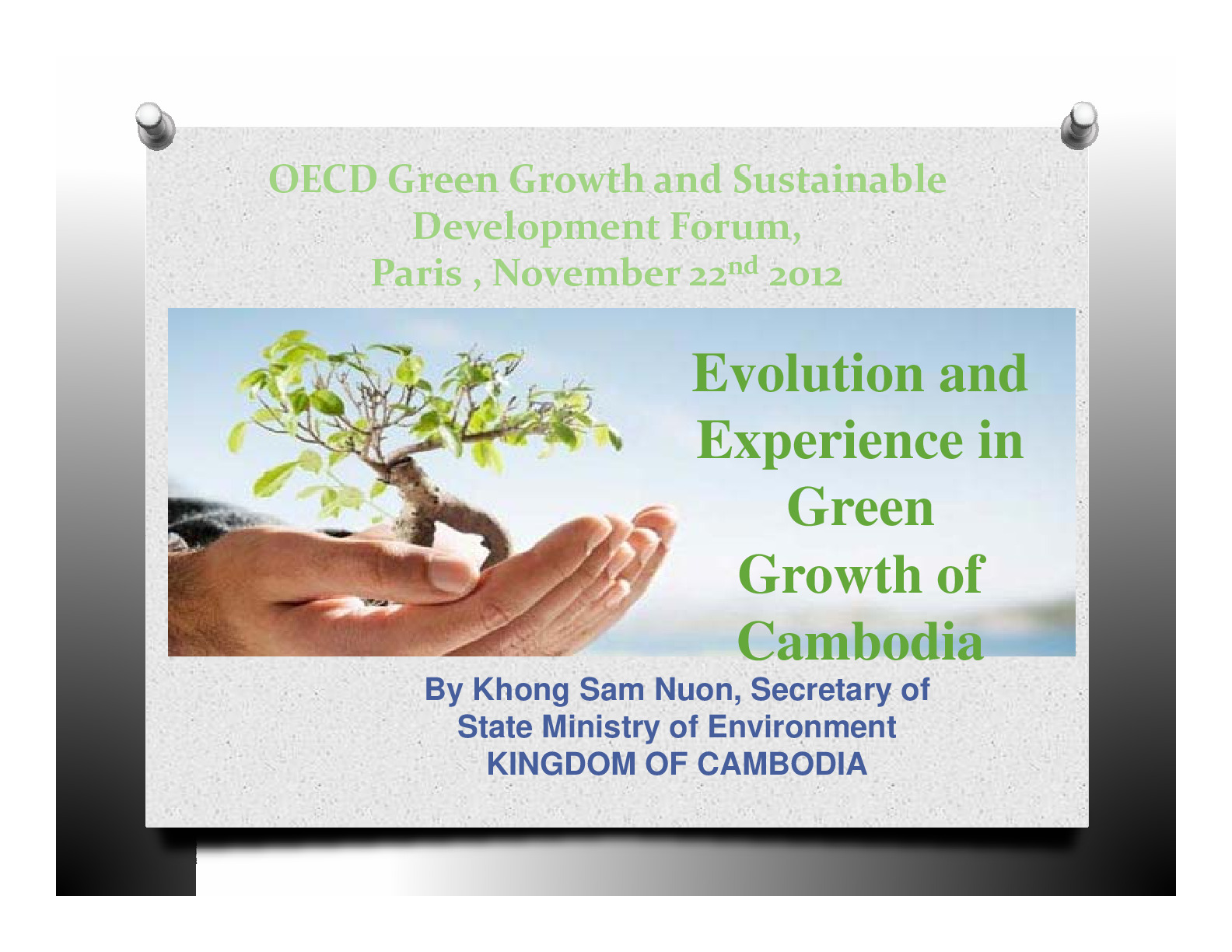 OECD Green Growth and Sustainable Development Forum, Paris , November 22$^{nd}$ 2012

Evolution and Experience in Green Growth of Cambodia

By Khong Sam Nuon, Secretary of State Ministry of Environment
KINGDOM OF CAMBODIA